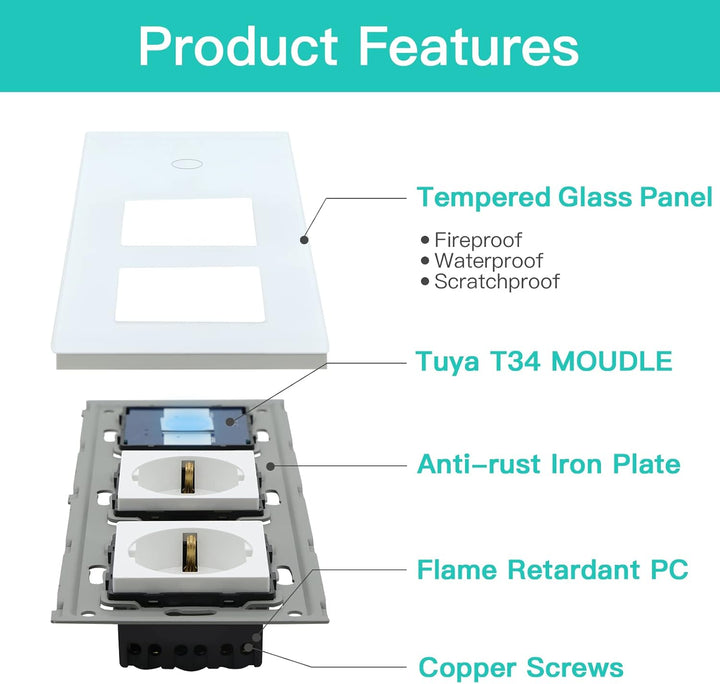 Product Features

Tempered Glass Panel

• Fireproof
• Waterproof
• Scratchproof

Tuya T34 MOUDLE

Anti-rust Iron Plate

Flame Retardant PC

Copper Screws